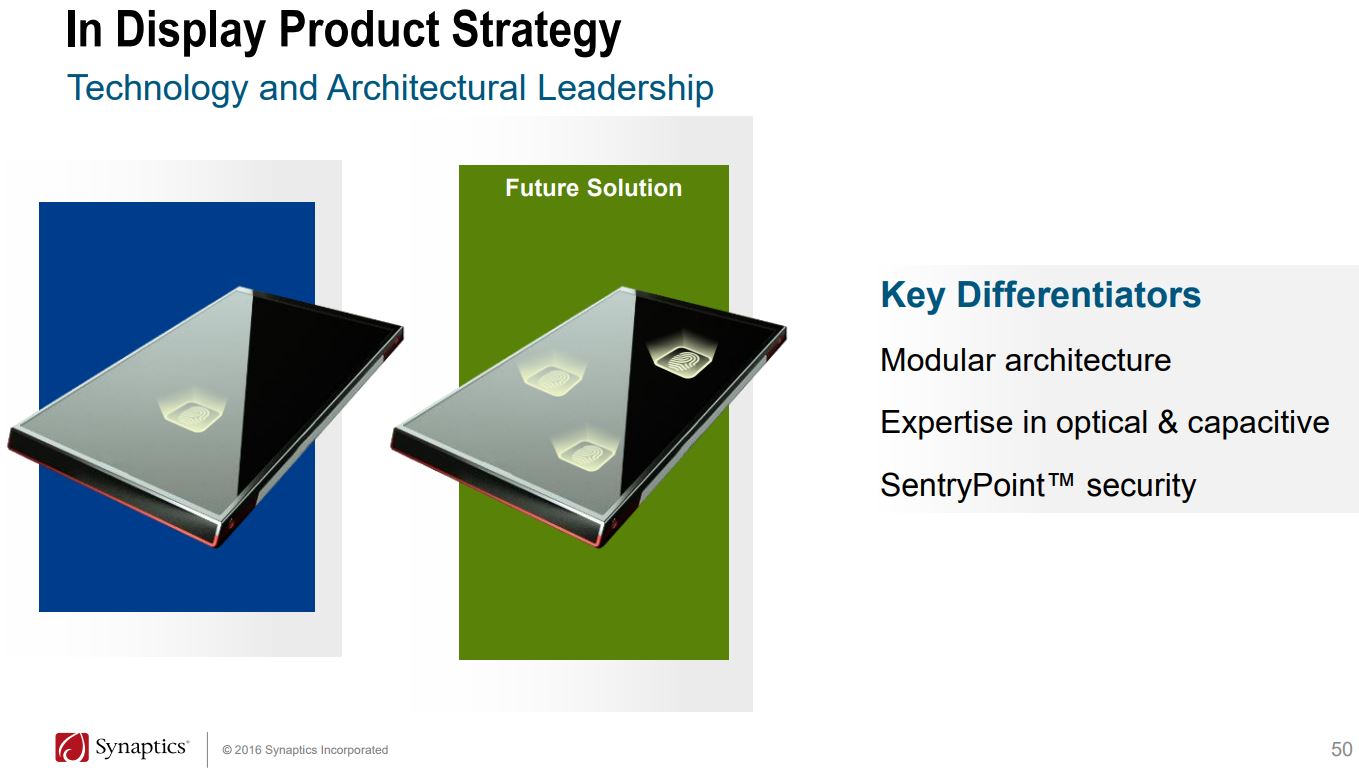 In Display Product Strategy
Technology and Architectural Leadership

Future Solution

Key Differentiators
Modular architecture
Expertise in optical & capacitive
SentryPoint™ security

Synaptics® © 2016 Synaptics Incorporated 50